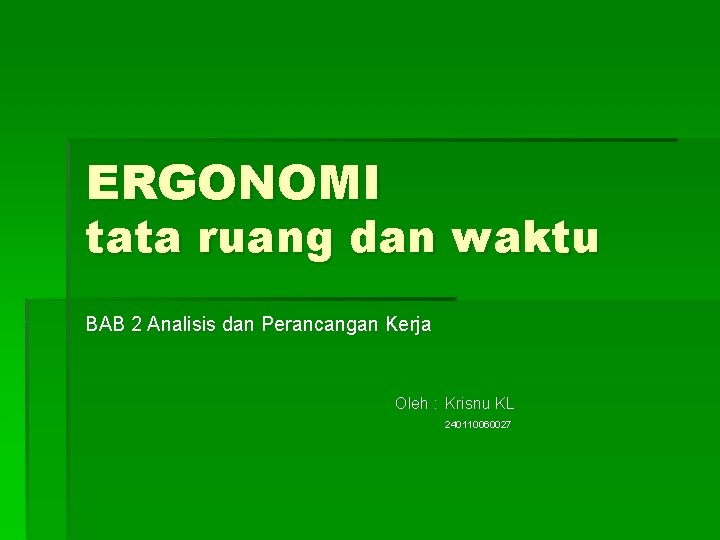 ERGONOMI
tata ruang dan waktu

BAB 2 Analisis dan Perancangan Kerja

Oleh : Krisnu KL
240110060027